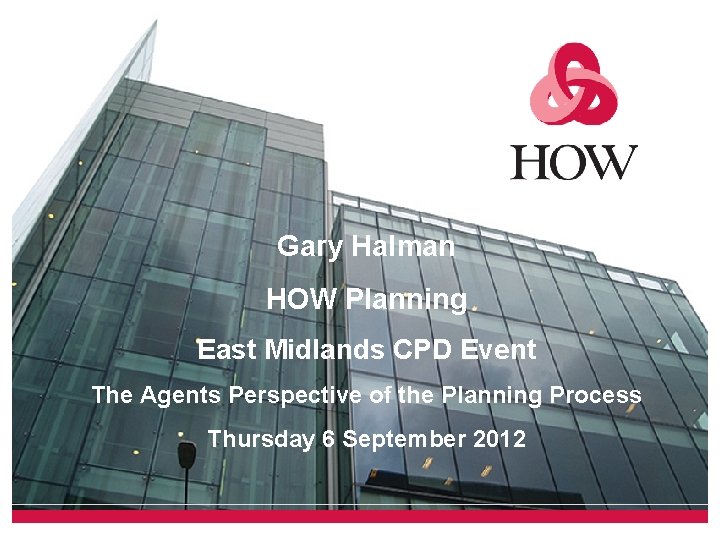 HOW

Gary Halman

HOW Planning

East Midlands CPD Event

The Agents Perspective of the Planning Process

Thursday 6 September 2012